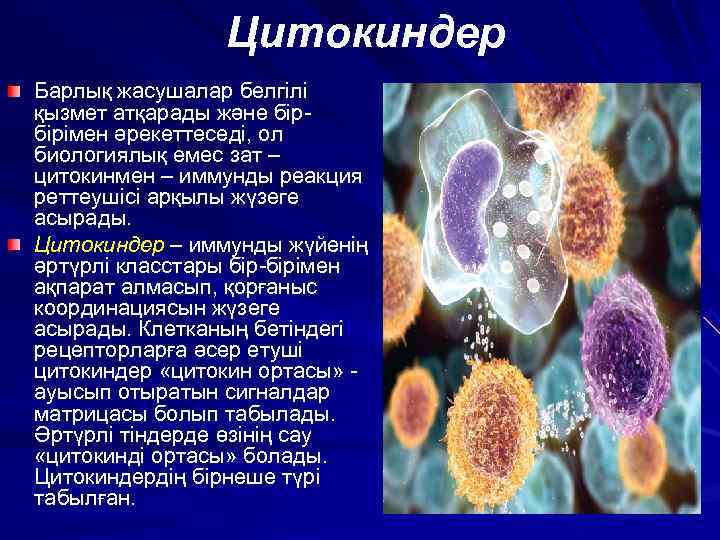 Цитокиндер

Барлық жасушалар белгілі қызмет атқарады және бір-бірімен әрекеттеседі, ол биологиялық емес зат – цитокинмен – иммунды реакция реттеушісі арқылы жүзеге асырады.

Цитокиндер – иммунды жүйенің әртүрлі класстары бір-бірімен ақпарат алмасып, қорғаныс координациясын жүзеге асырады. Клетканың бетіндегі рецепторларға әсер етуші цитокиндер «цитокин ортасы» - ауысып отыратын сигналдар матрицасы болып табылады. Әртүрлі тіндерде өзінің сау «цитокинді ортасы» болады. Цитокиндердің бірнеше түрі табылған.